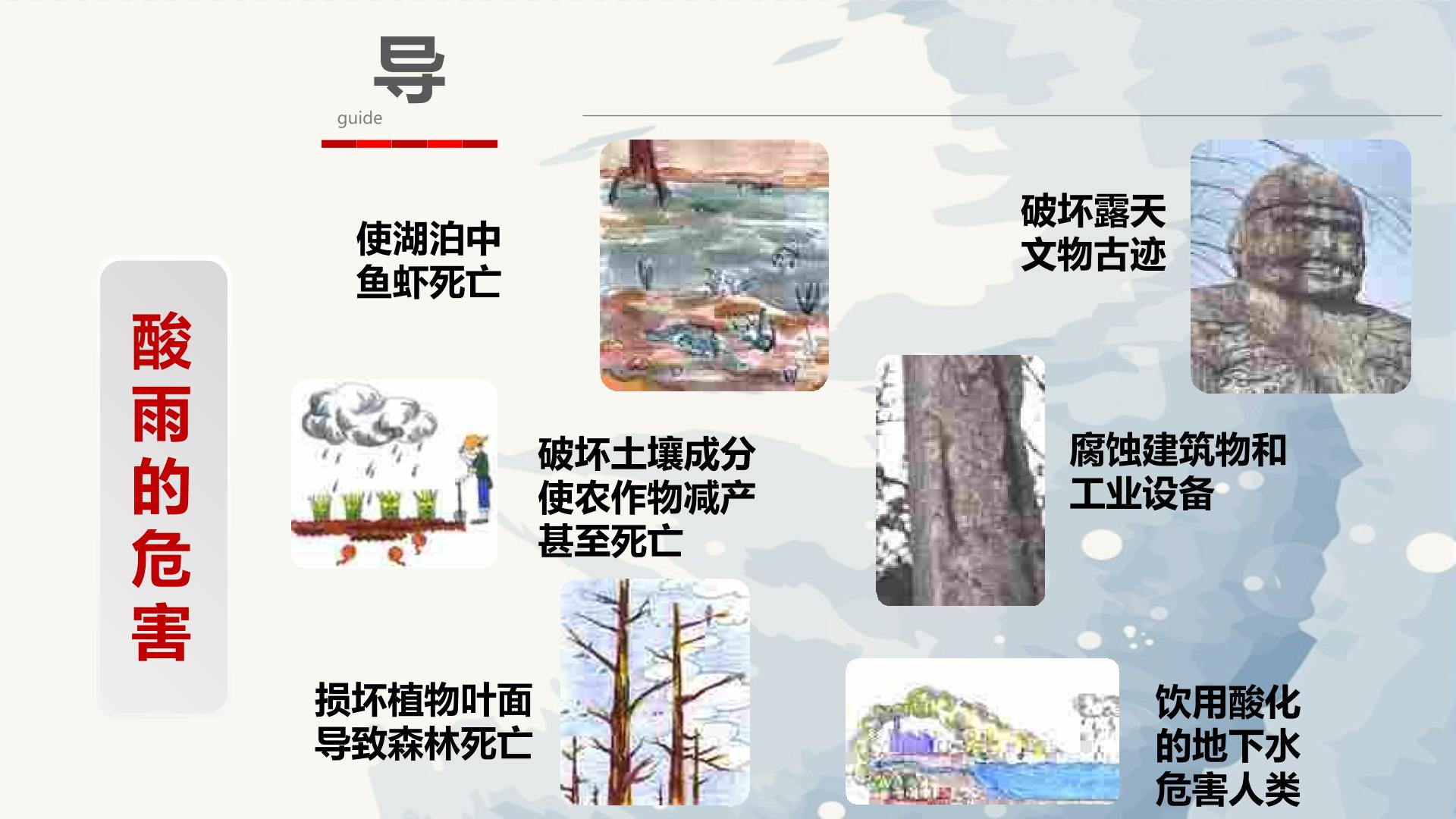 导
guide

酸雨的危害

使湖泊中
鱼虾死亡

破坏露天
文物古迹

破坏土壤成分
使农作物减产
甚至死亡

腐蚀建筑物和
工业设备

损坏植物叶面
导致森林死亡

饮用酸化
的地下水
危害人类